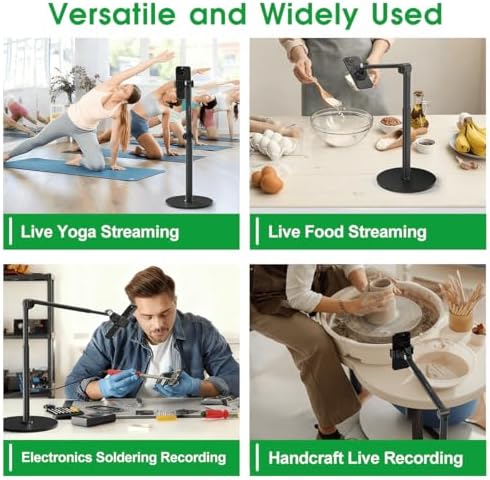 Versatile and Widely Used

Live Yoga Streaming

Live Food Streaming

Electronics Soldering Recording

Handcraft Live Recording